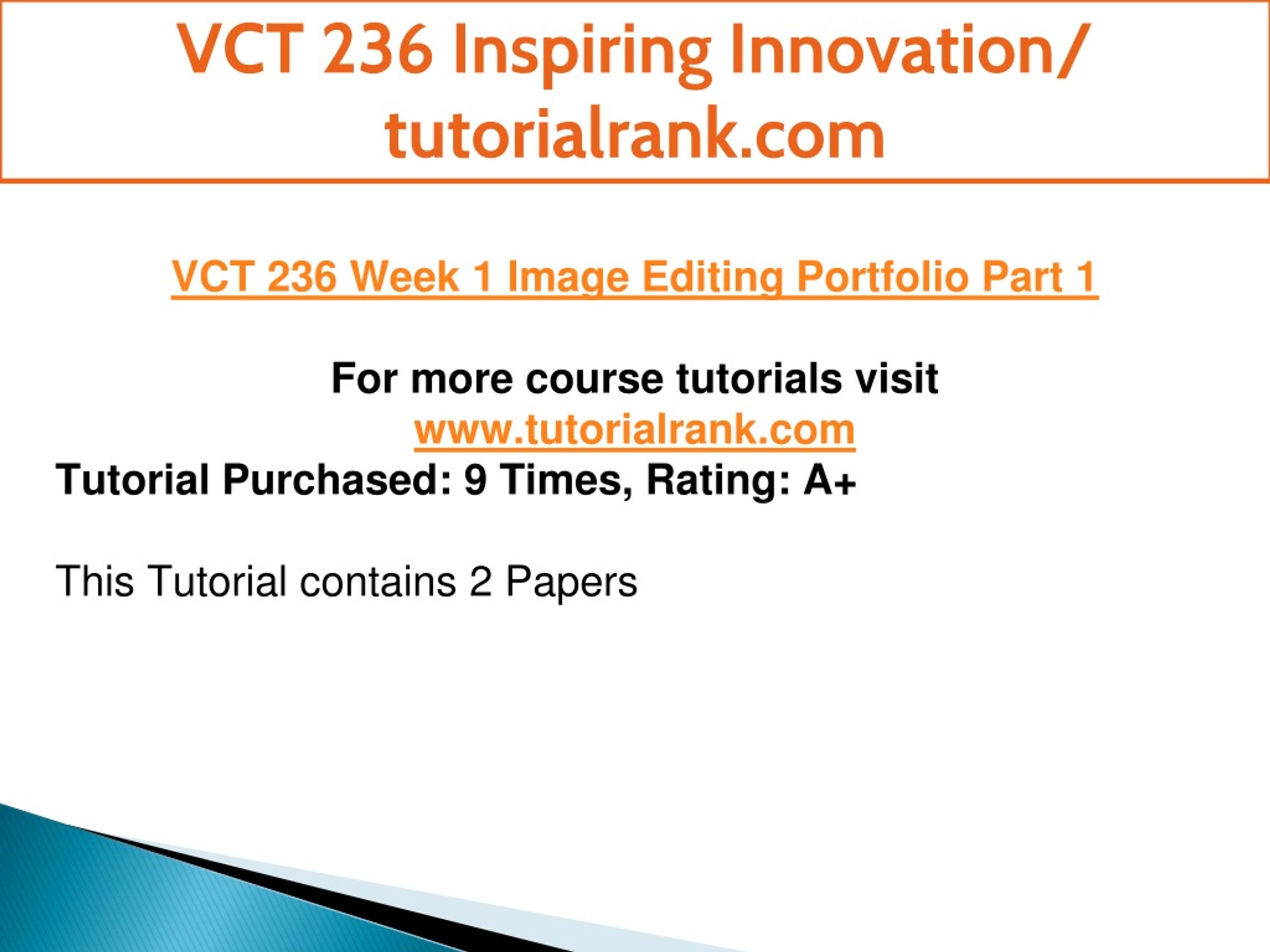 VCT 236 Inspiring Innovation/ tutorialrank.com

VCT 236 Week 1 Image Editing Portfolio Part 1

For more course tutorials visit
www.tutorialrank.com
Tutorial Purchased: 9 Times, Rating: A+

This Tutorial contains 2 Papers